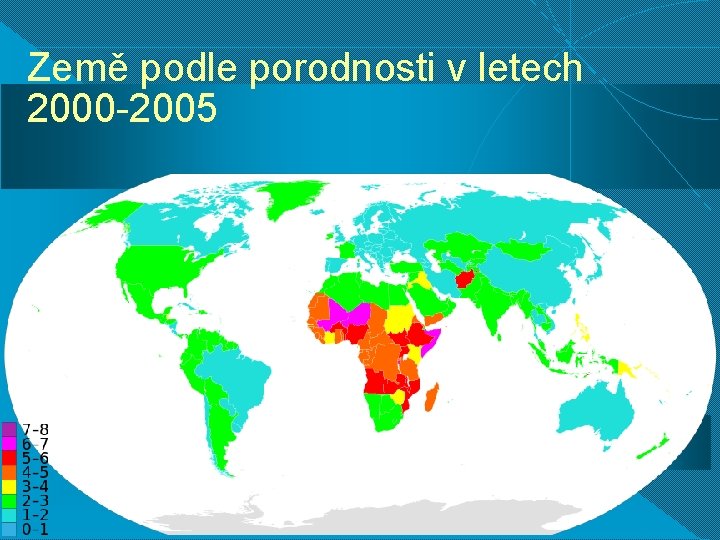 Země podle porodnosti v letech 2000-2005

7-8
6-7
5-6
4-5
3-4
2-3
1-2
0-1